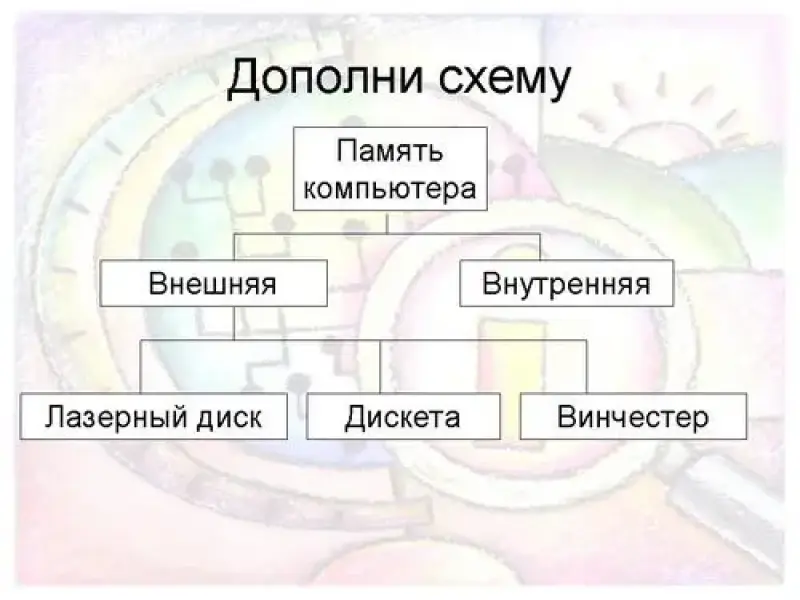 Дополни схему

Память компьютера

Внешняя

Внутренняя

Лазерный диск

Дискета

Винчестер